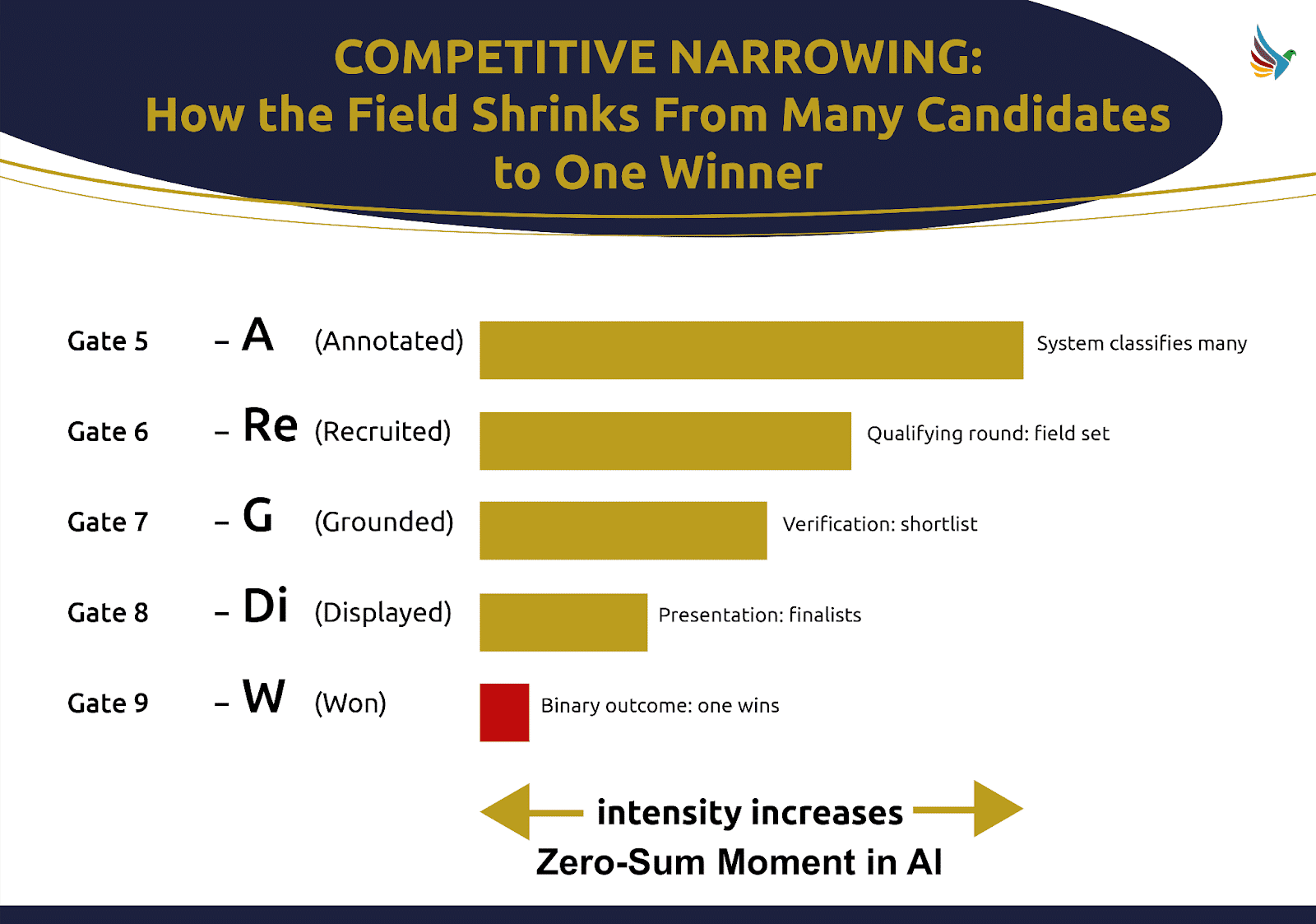 COMPETITIVE NARROWING:
How the Field Shrinks From Many Candidates to One Winner

Gate 5 – A (Annotated) System classifies many

Gate 6 – Re (Recruited) Qualifying round: field set

Gate 7 – G (Grounded) Verification: shortlist

Gate 8 – Di (Displayed) Presentation: finalists

Gate 9 – W (Won) Binary outcome: one wins

intensity increases
Zero-Sum Moment in AI